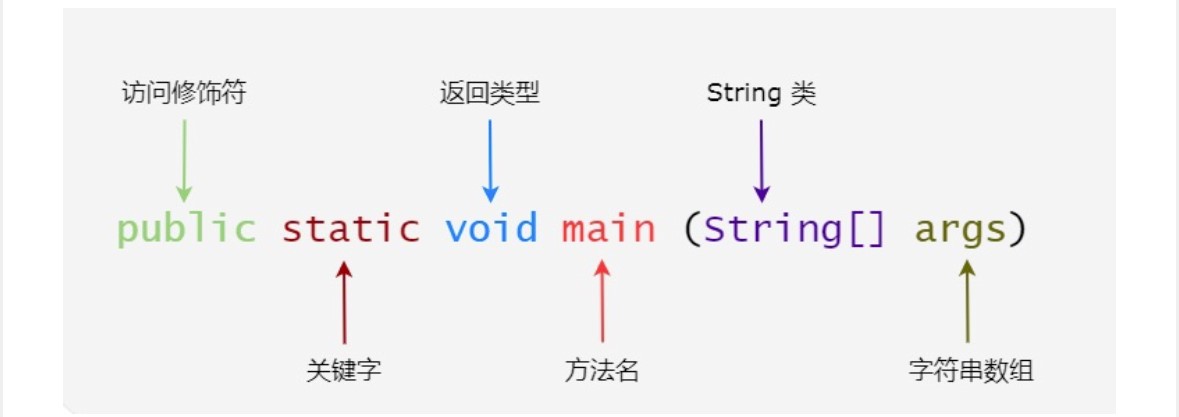 访问修饰符 返回类型 String 类

public static void main (String[] args)

关键字 方法名 字符串数组